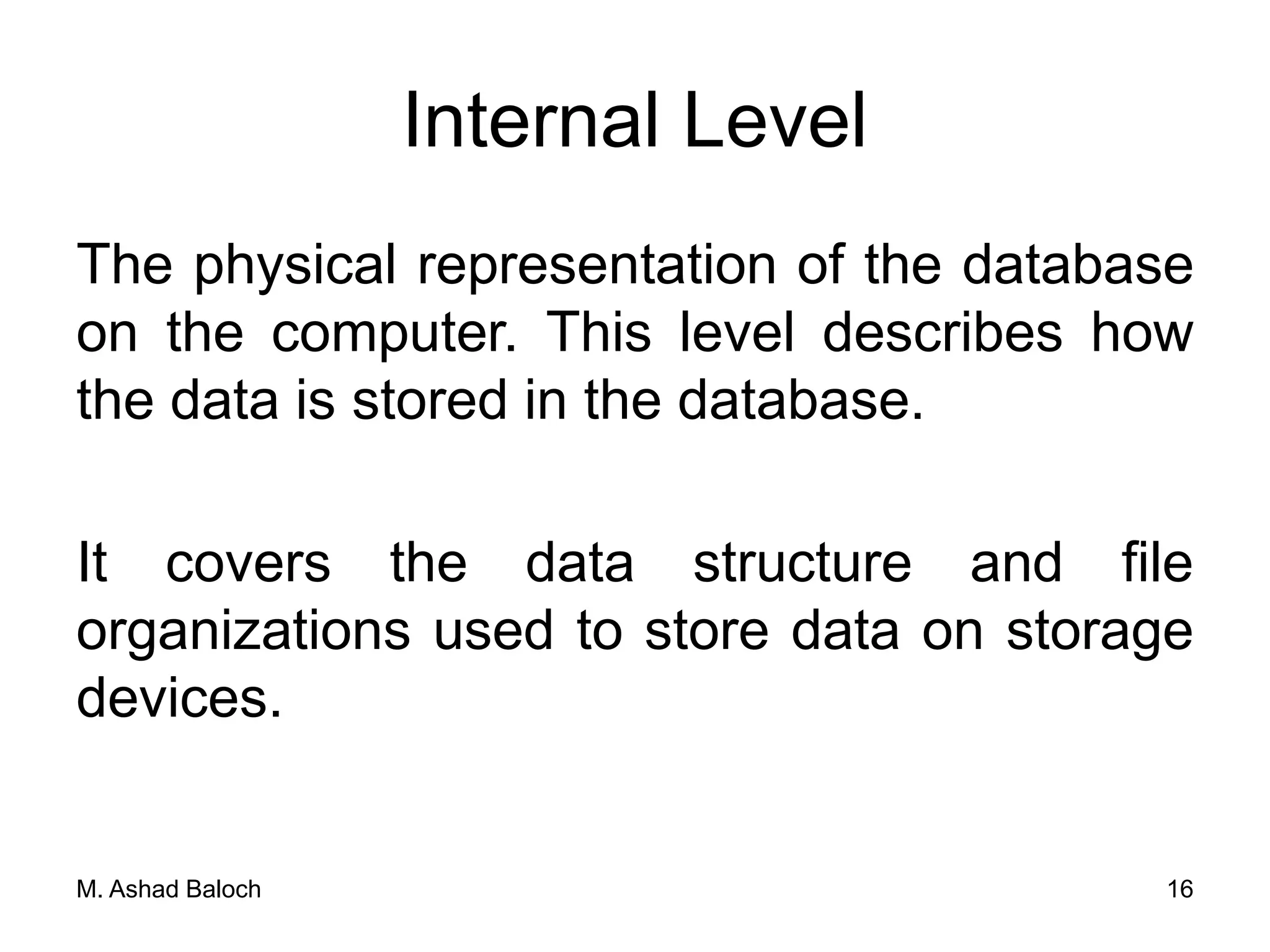 Internal Level

The physical representation of the database on the computer. This level describes how the data is stored in the database.

It covers the data structure and file organizations used to store data on storage devices.

M. Ashad Baloch

16